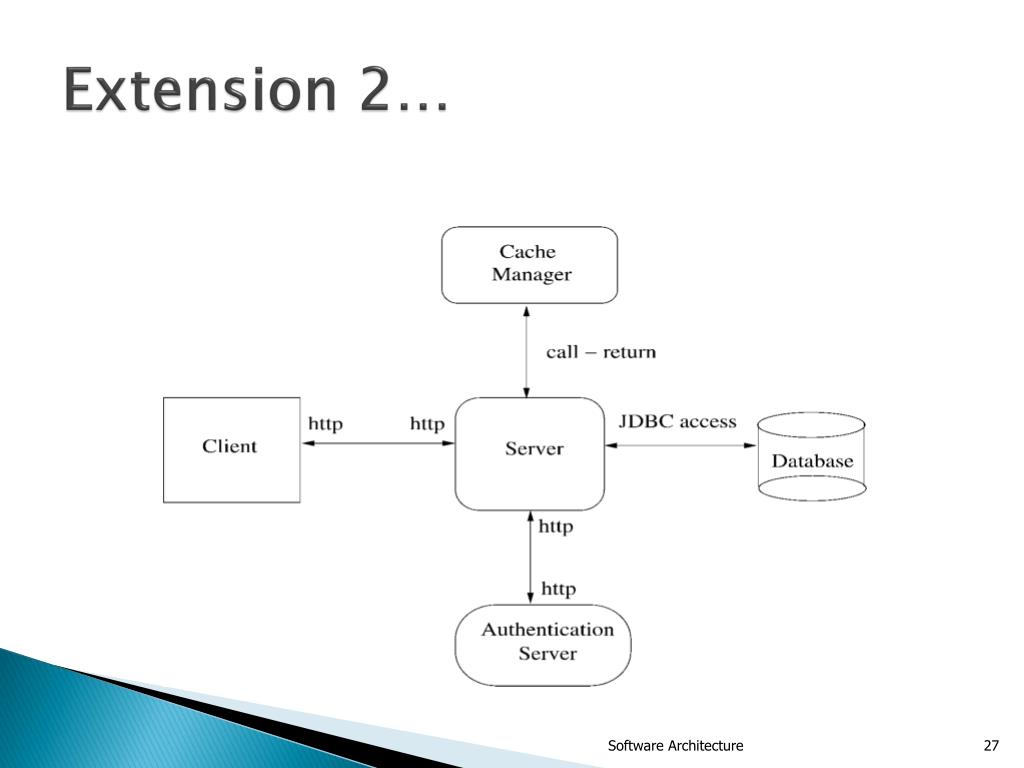 Extension 2…

Cache Manager

call – return

Client

http

http

Server

JDBC access

Database

http

http

Authentication Server

Software Architecture

27